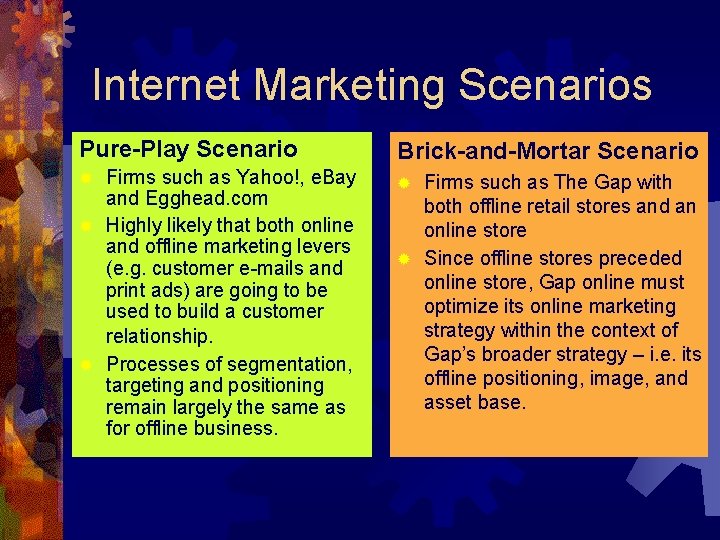 Internet Marketing Scenarios

Pure-Play Scenario

Firms such as Yahoo!, eBay and Egghead.com

Highly likely that both online and offline marketing levers (e.g. customer e-mails and print ads) are going to be used to build a customer relationship.

Processes of segmentation, targeting and positioning remain largely the same as for offline business.

Brick-and-Mortar Scenario

Firms such as The Gap with both offline retail stores and an online store

Since offline stores preceded online store, Gap online must optimize its online marketing strategy within the context of Gap's broader strategy – i.e. its offline positioning, image, and asset base.